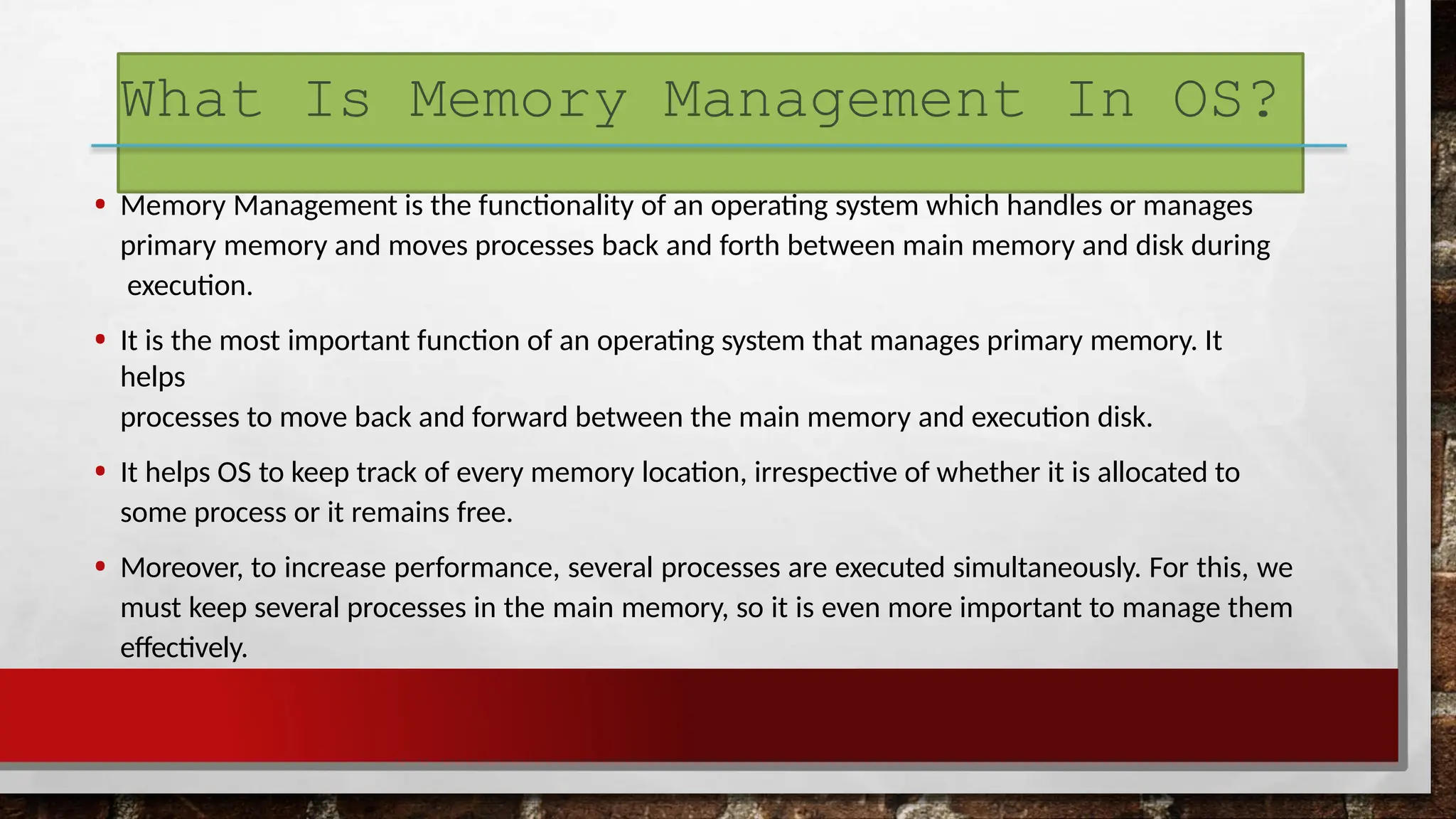 What Is Memory Management In OS?

• Memory Management is the functionality of an operating system which handles or manages primary memory and moves processes back and forth between main memory and disk during execution.

• It is the most important function of an operating system that manages primary memory. It helps
processes to move back and forward between the main memory and execution disk.

• It helps OS to keep track of every memory location, irrespective of whether it is allocated to some process or it remains free.

• Moreover, to increase performance, several processes are executed simultaneously. For this, we must keep several processes in the main memory, so it is even more important to manage them effectively.